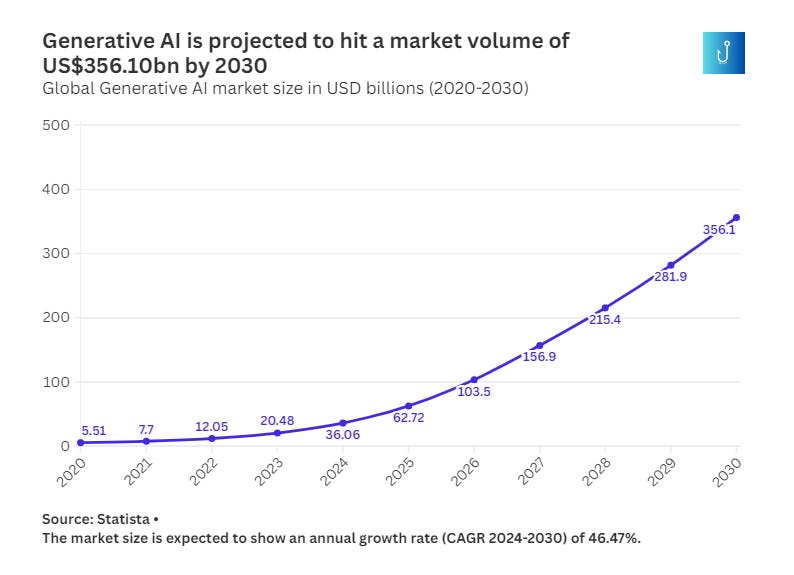 Generative AI is projected to hit a market volume of US$356.10bn by 2030

Global Generative AI market size in USD billions (2020-2030)

500
400
300
200
100
0

5.51
7.7
12.05
20.48
36.06
62.72
103.5
156.9
215.4
281.9
356.1

2020
2021
2022
2023
2024
2025
2026
2027
2028
2029
2030

Source: Statista •
The market size is expected to show an annual growth rate (CAGR 2024-2030) of 46.47%.